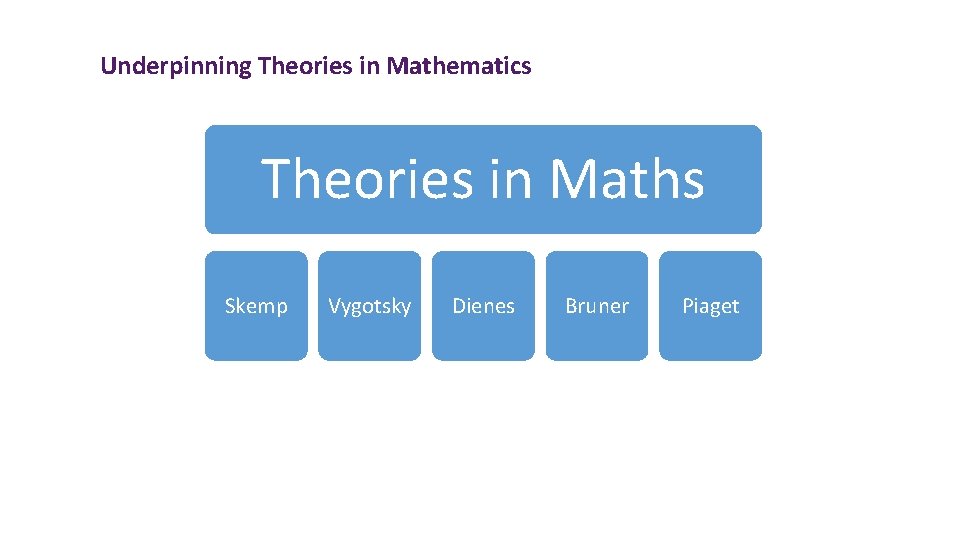 Underpinning Theories in Mathematics

Theories in Maths

Skemp

Vygotsky

Dienes

Bruner

Piaget